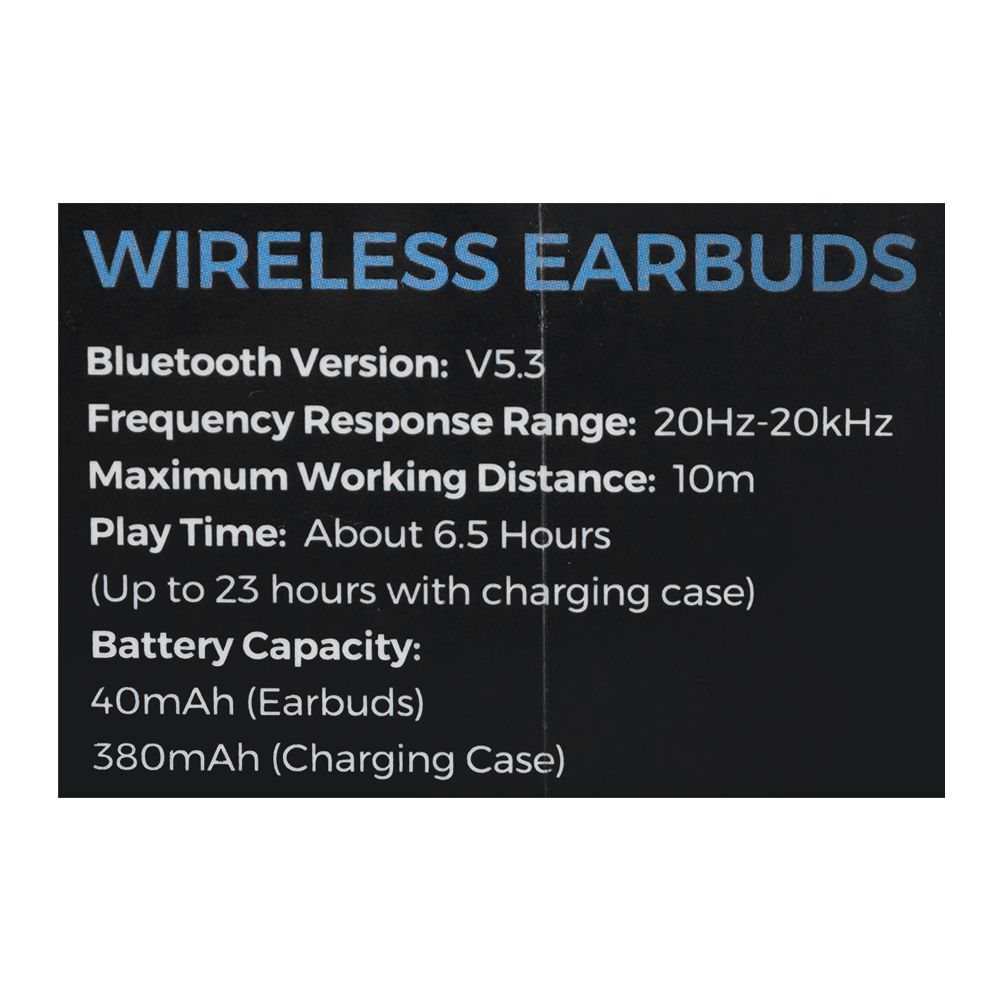 WIRELESS EARBUDS

Bluetooth Version: V5.3
Frequency Response Range: 20Hz-20kHz
Maximum Working Distance: 10m
Play Time: About 6.5 Hours
(Up to 23 hours with charging case)
Battery Capacity:
40mAh (Earbuds)
380mAh (Charging Case)